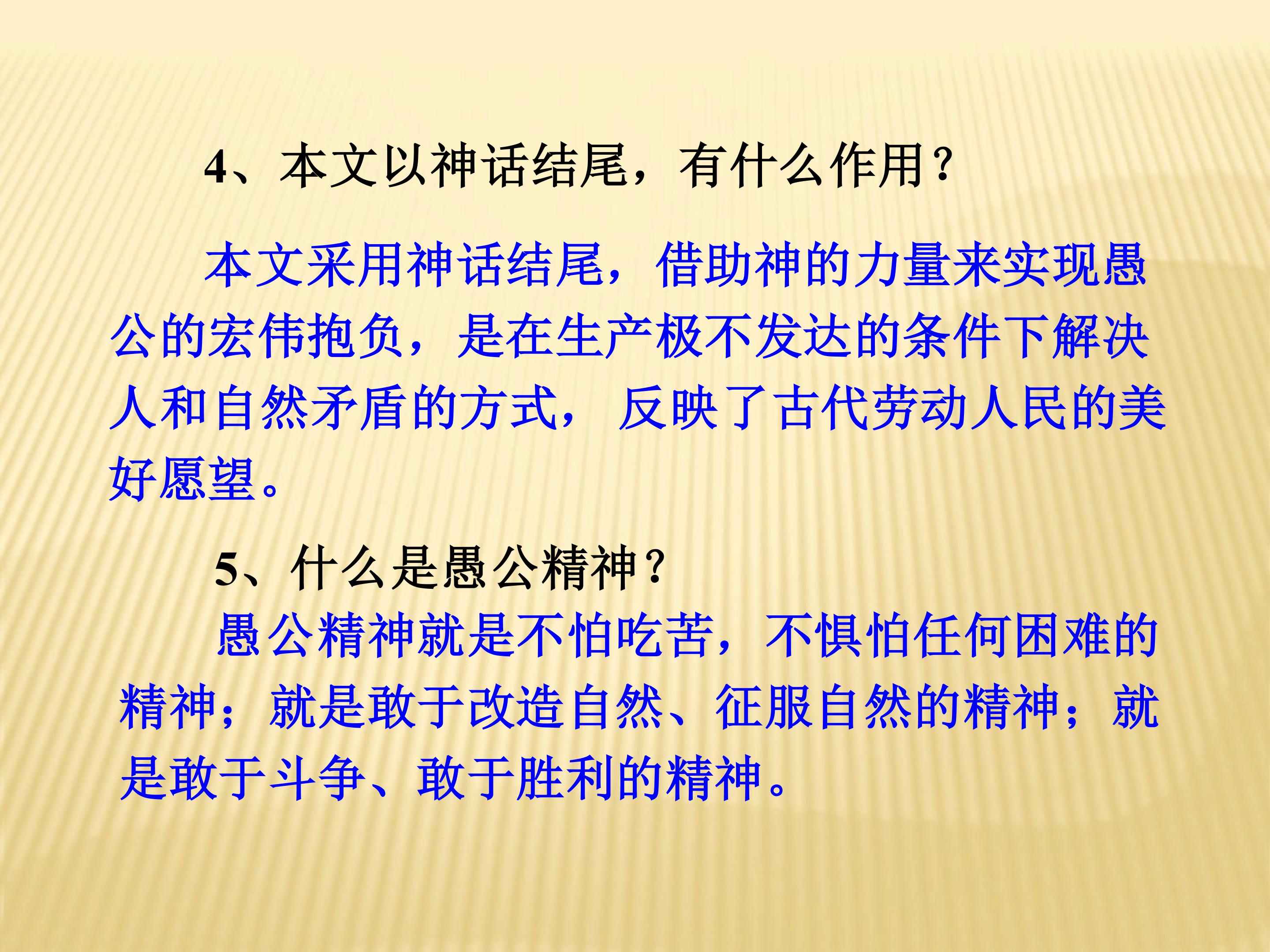 4、本文以神话结尾，有什么作用?

本文采用神话结尾，借助神的力量来实现愚公的宏伟抱负，是在生产极不发达的条件下解决人和自然矛盾的方式，反映了古代劳动人民的美好愿望。

5、什么是愚公精神?

愚公精神就是不怕吃苦，不惧怕任何困难的精神；就是敢于改造自然、征服自然的精神；就是敢于斗争、敢于胜利的精神。